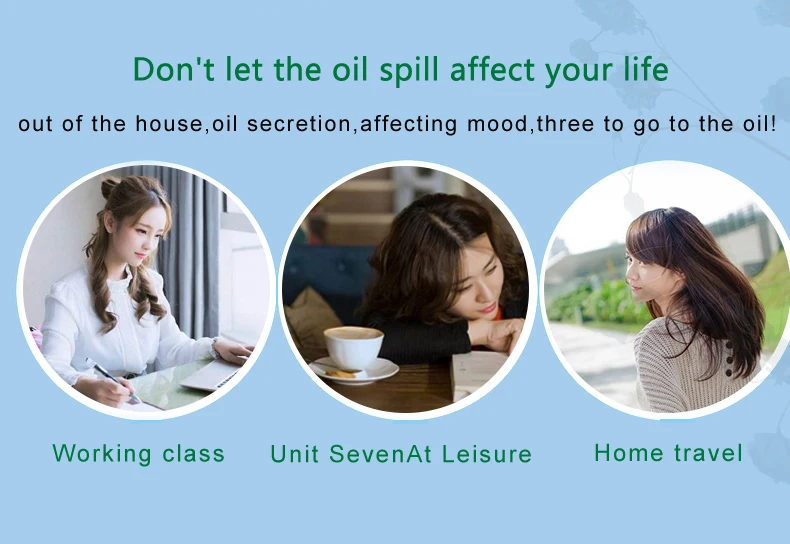 Don't let the oil spill affect your life

out of the house,oil secretion,affecting mood,three to go to the oil!

Working class

Unit SevenAt Leisure

Home travel